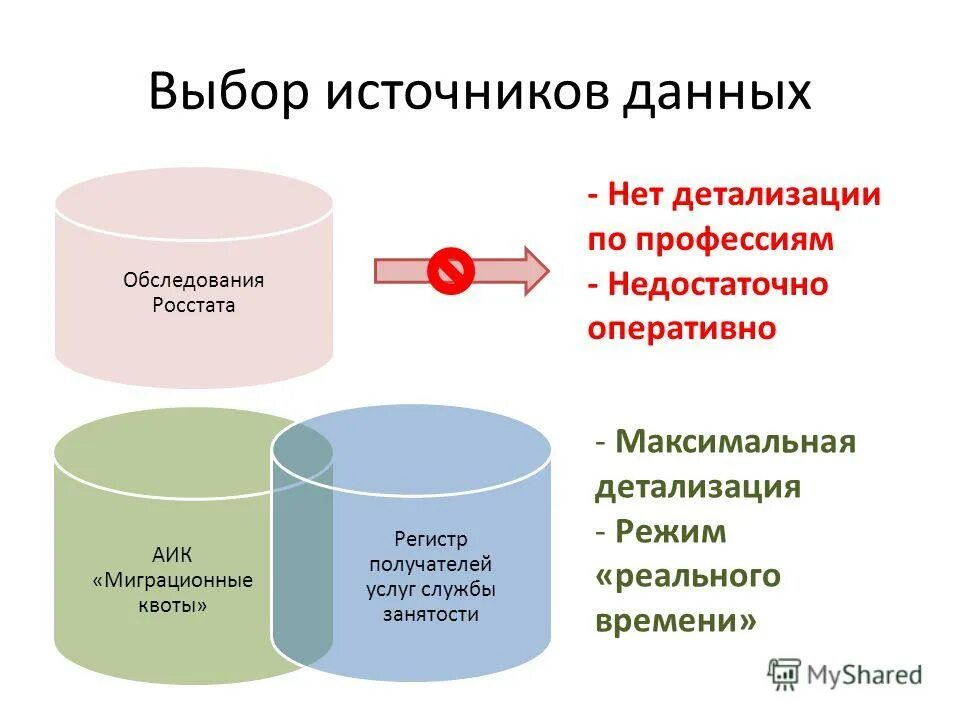 Выбор источников данных

Обследования Росстата

- Нет детализации по профессиям
- Недостаточно оперативно

АИК «Миграционные квоты»

Регистр получателей услуг службы занятости

- Максимальная детализация
- Режим «реального времени»

MyShared